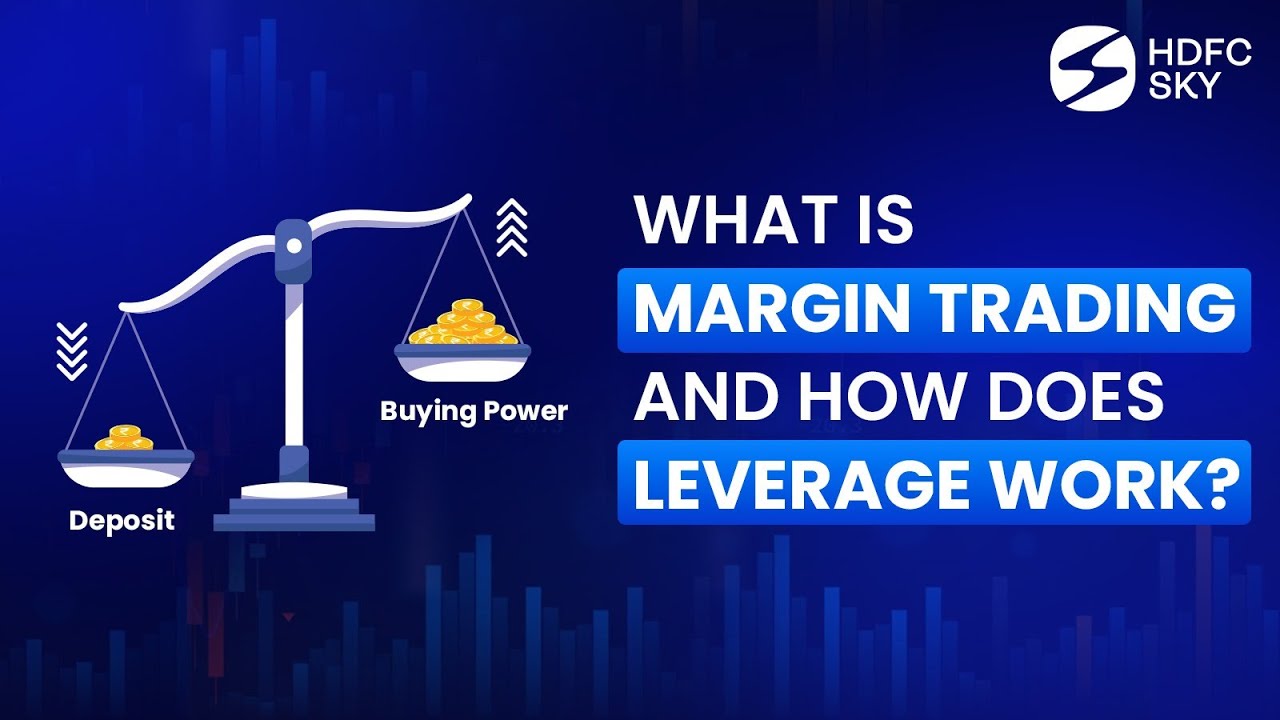 HDFC SKY

Buying Power

Deposit

WHAT IS
MARGIN TRADING
AND HOW DOES
LEVERAGE WORK?